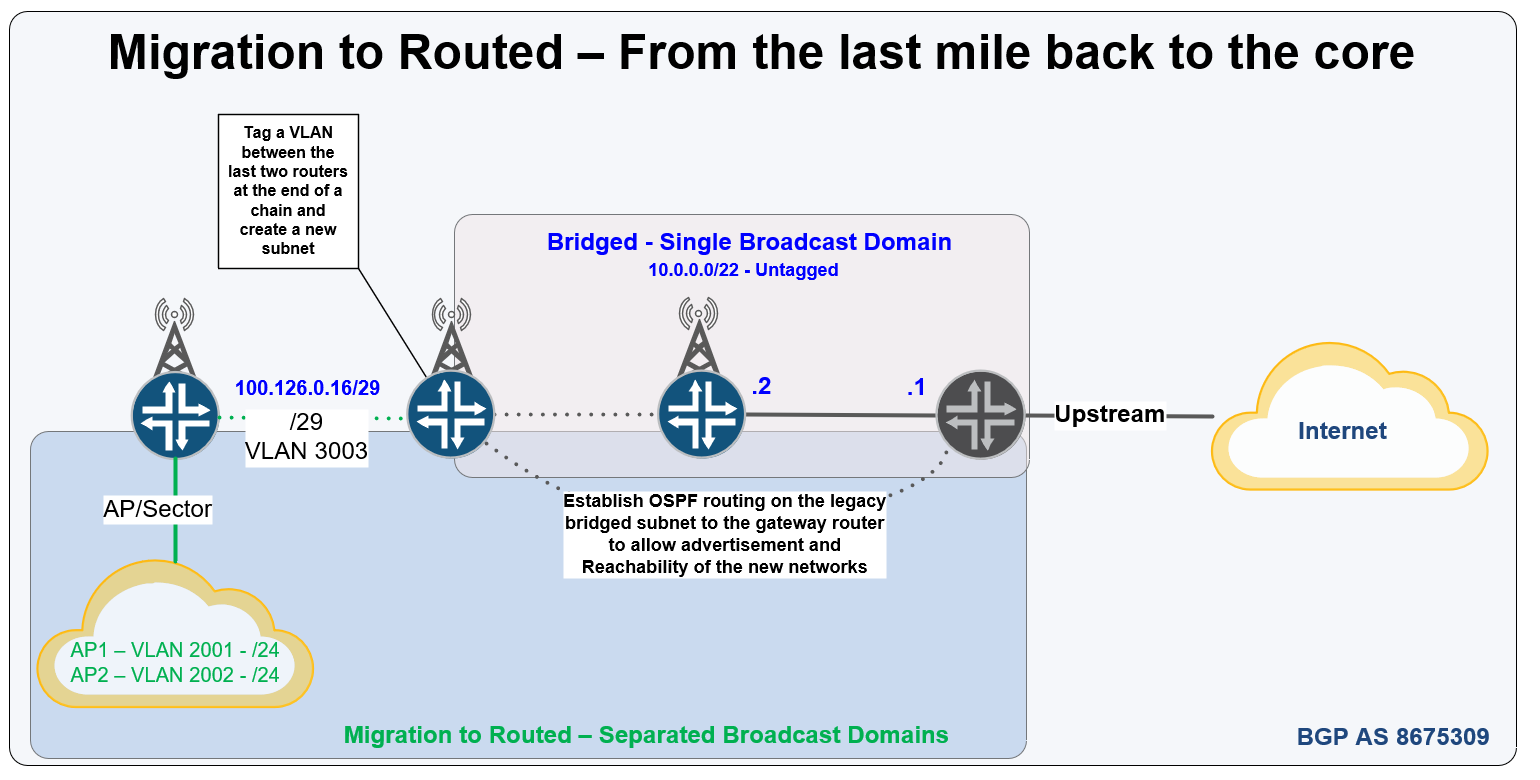 Migration to Routed – From the last mile back to the core

Tag a VLAN between the last two routers at the end of a chain and create a new subnet

Bridged - Single Broadcast Domain
10.0.0.0/22 - Untagged

100.126.0.16/29

/29
VLAN 3003

.2

.1

Upstream

Internet

AP/Sector

Establish OSPF routing on the legacy bridged subnet to the gateway router to allow advertisement and Reachability of the new networks

AP1 – VLAN 2001 - /24
AP2 – VLAN 2002 - /24

Migration to Routed – Separated Broadcast Domains

BGP AS 8675309